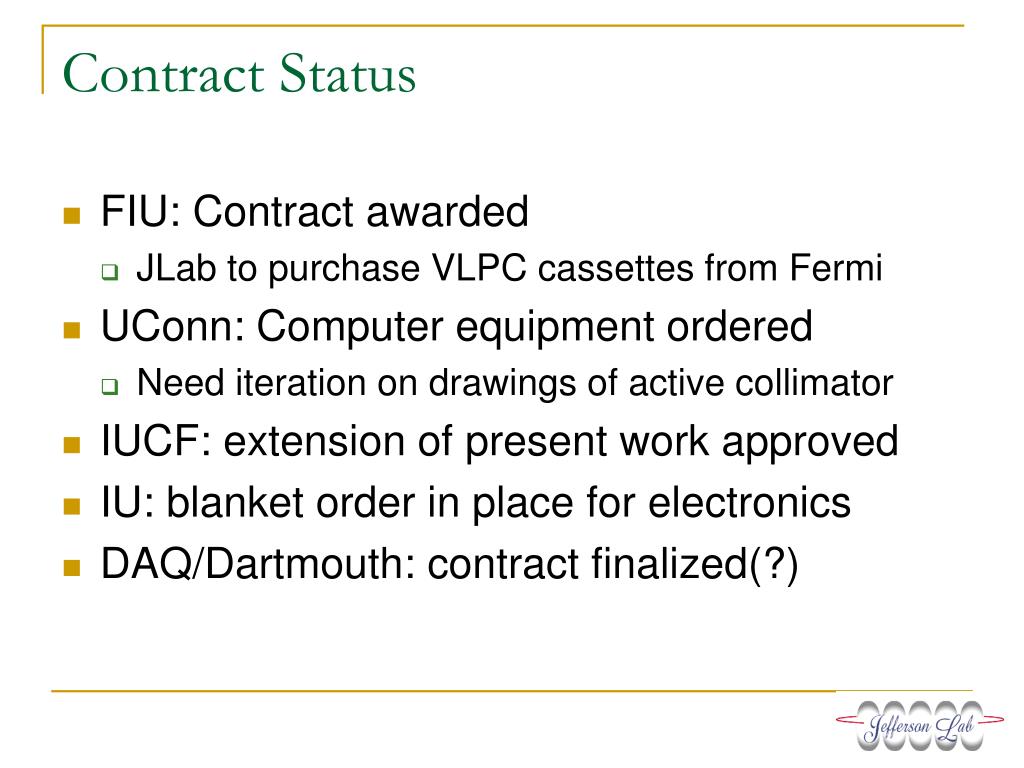 Contract Status

- FIU: Contract awarded
  - JLab to purchase VLPC cassettes from Fermi
- UConn: Computer equipment ordered
  - Need iteration on drawings of active collimator
- IUCF: extension of present work approved
- IU: blanket order in place for electronics
- DAQ/Dartmouth: contract finalized(?)

Jefferson Lab